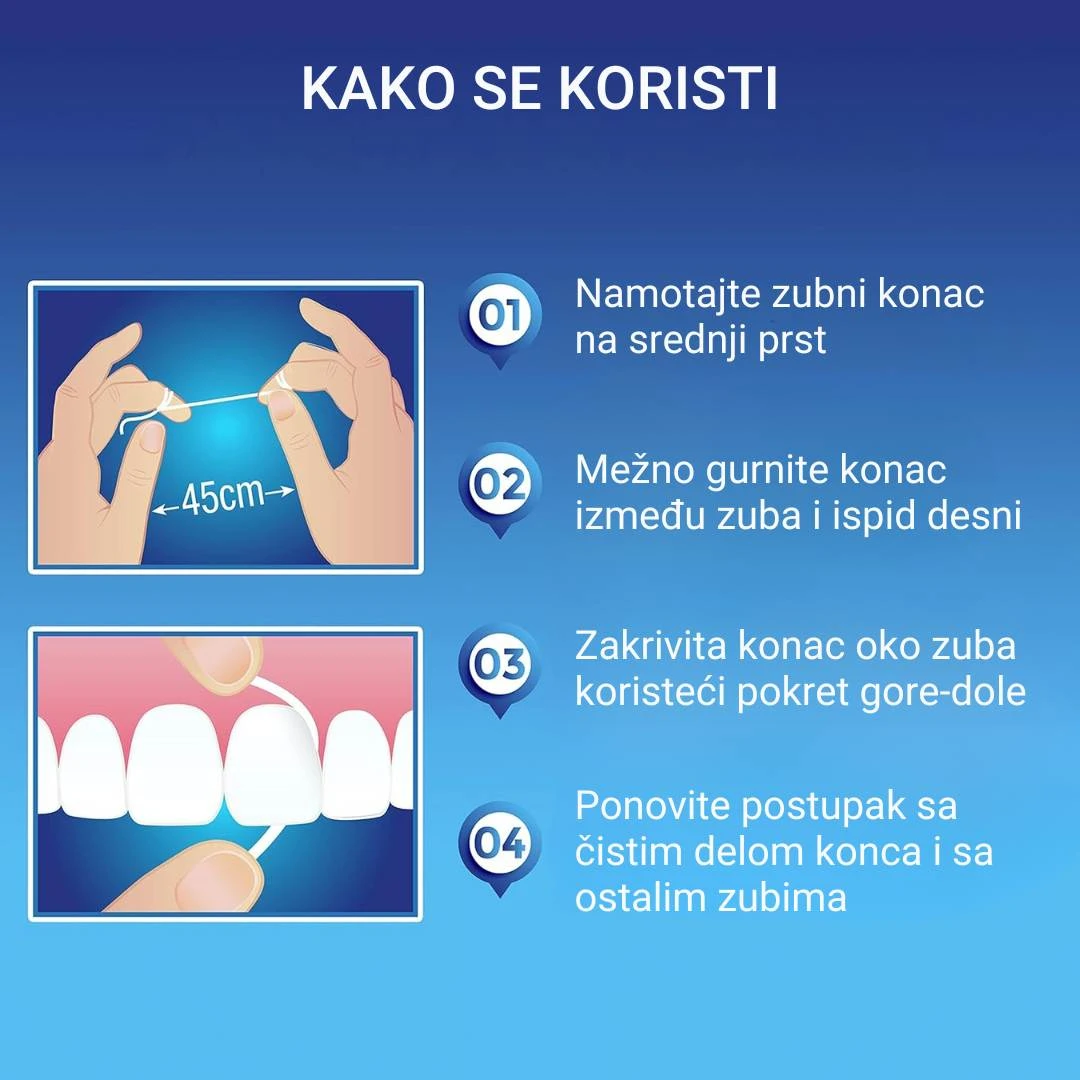 KAKO SE KORISTI

45cm

01 Namotajte zubni konac na srednji prst

02 Mežno gurnite konac između zuba i ispid desni

03 Zakrivita konac oko zuba koristeći pokret gore-dole

04 Ponovite postupak sa čistim delom konca i sa ostalim zubima